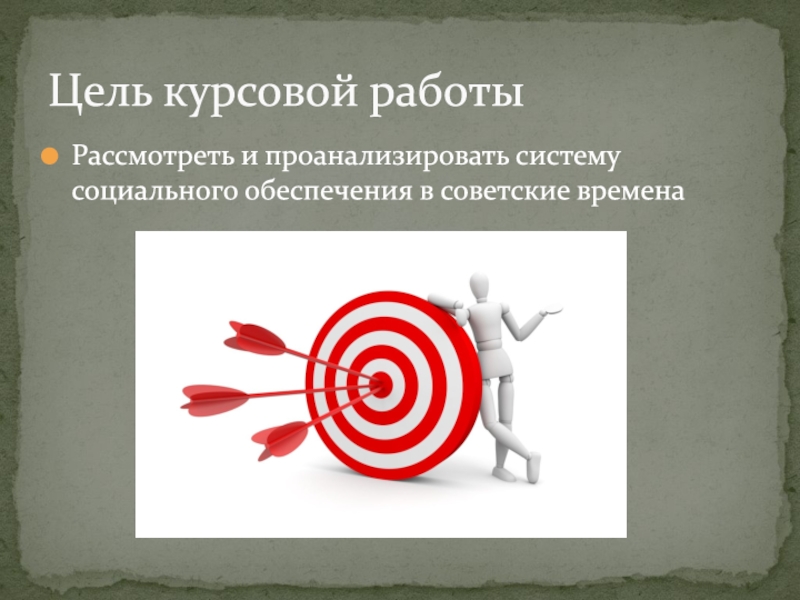 Цель курсовой работы

Рассмотреть и проанализировать систему социального обеспечения в советские времена